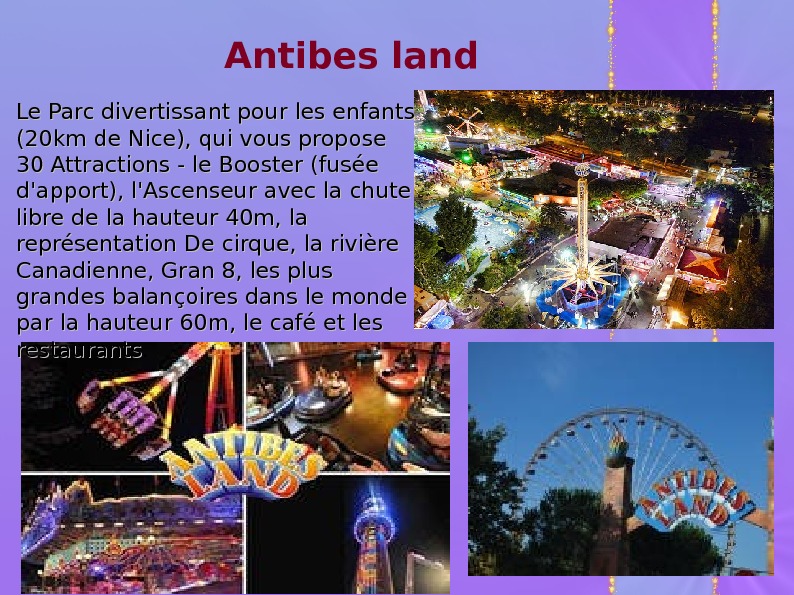 Antibes land

Le Parc divertissant pour les enfants (20km de Nice), qui vous propose 30 Attractions - le Booster (fusée d'apport), l'Ascenseur avec la chute libre de la hauteur 40m, la représentation De cirque, la rivière Canadienne, Gran 8, les plus grandes balançoires dans le monde par la hauteur 60m, le café et les restaurants

ANTIBES LAND

ANTIBES LAND